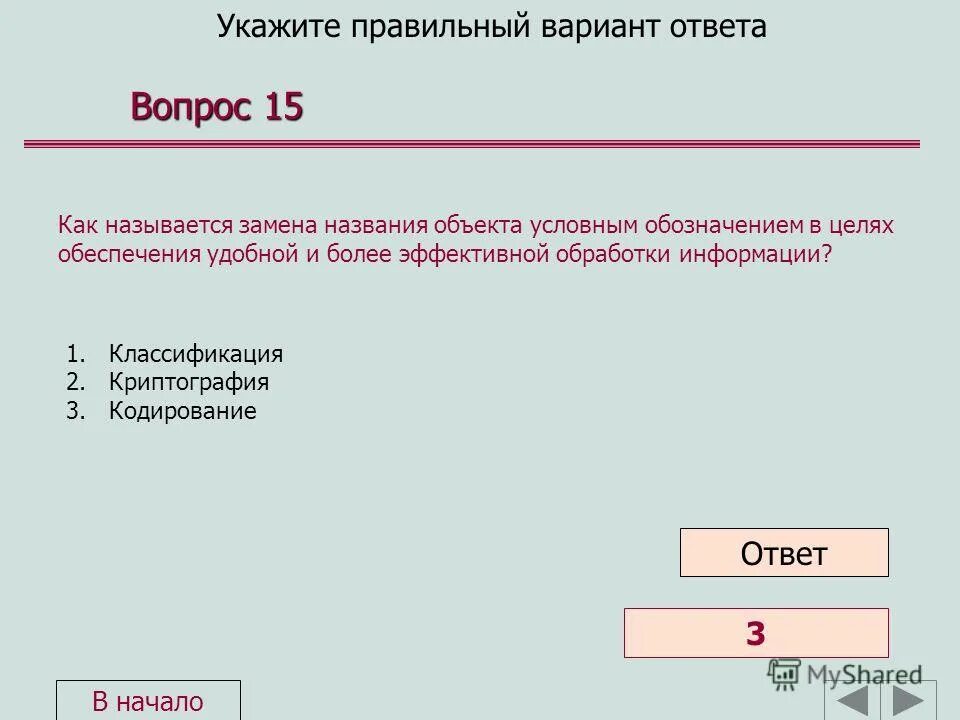 Укажите правильный вариант ответа

Вопрос 15

Как называется замена названия объекта условным обозначением в целях обеспечения удобной и более эффективной обработки информации?

1. Классификация
2. Криптография
3. Кодирование

Ответ

3

MyShared

В начало